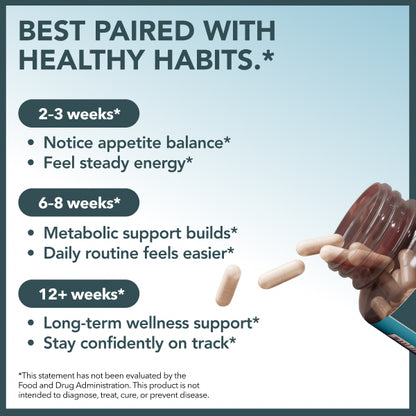 BEST PAIRED WITH HEALTHY HABITS.*

2-3 weeks*

• Notice appetite balance*
• Feel steady energy*

6-8 weeks*

• Metabolic support builds*
• Daily routine feels easier*

12+ weeks*

• Long-term wellness support*
• Stay confidently on track*

*This statement has not been evaluated by the Food and Drug Administration. This product is not intended to diagnose, treat, cure, or prevent disease.